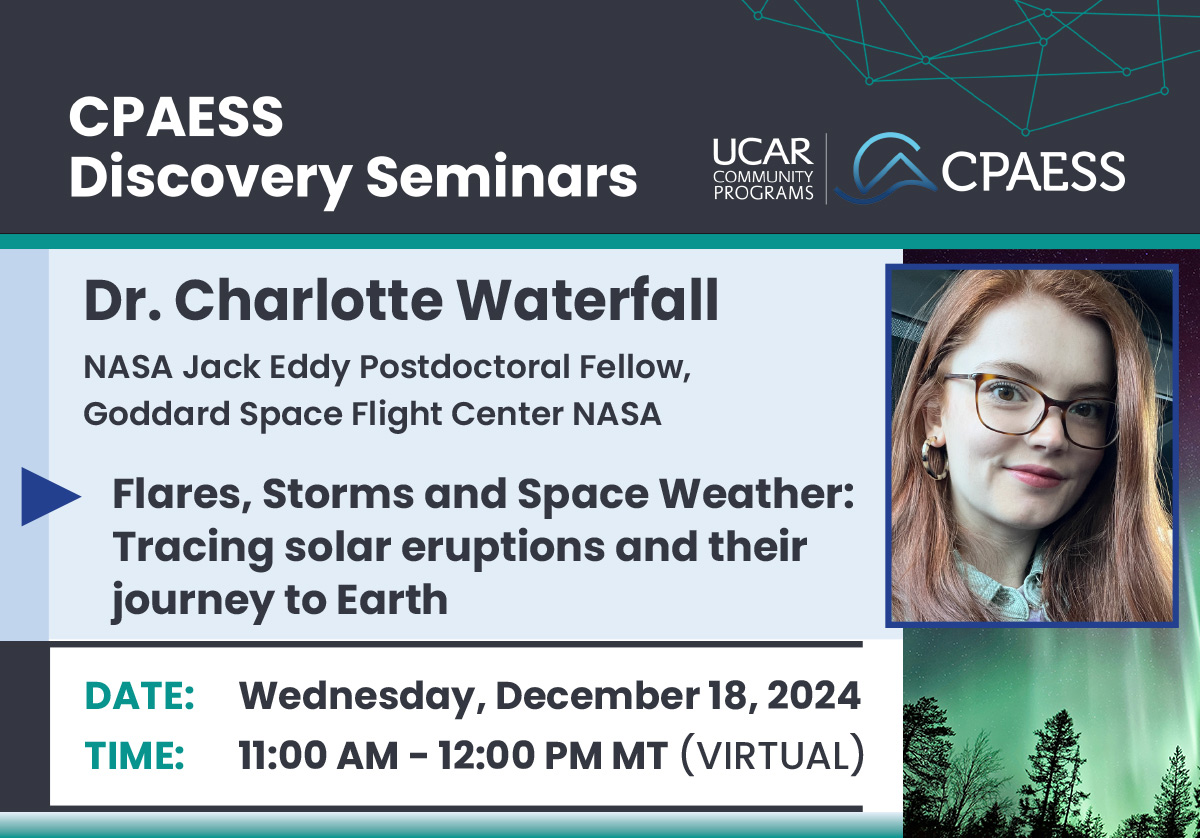 CPAESS
Discovery Seminars

UCAR
COMMUNITY
PROGRAMS

CPAESS

Dr. Charlotte Waterfall

NASA Jack Eddy Postdoctoral Fellow, Goddard Space Flight Center NASA

Flares, Storms and Space Weather: Tracing solar eruptions and their journey to Earth

DATE: Wednesday, December 18, 2024
TIME: 11:00 AM - 12:00 PM MT (VIRTUAL)